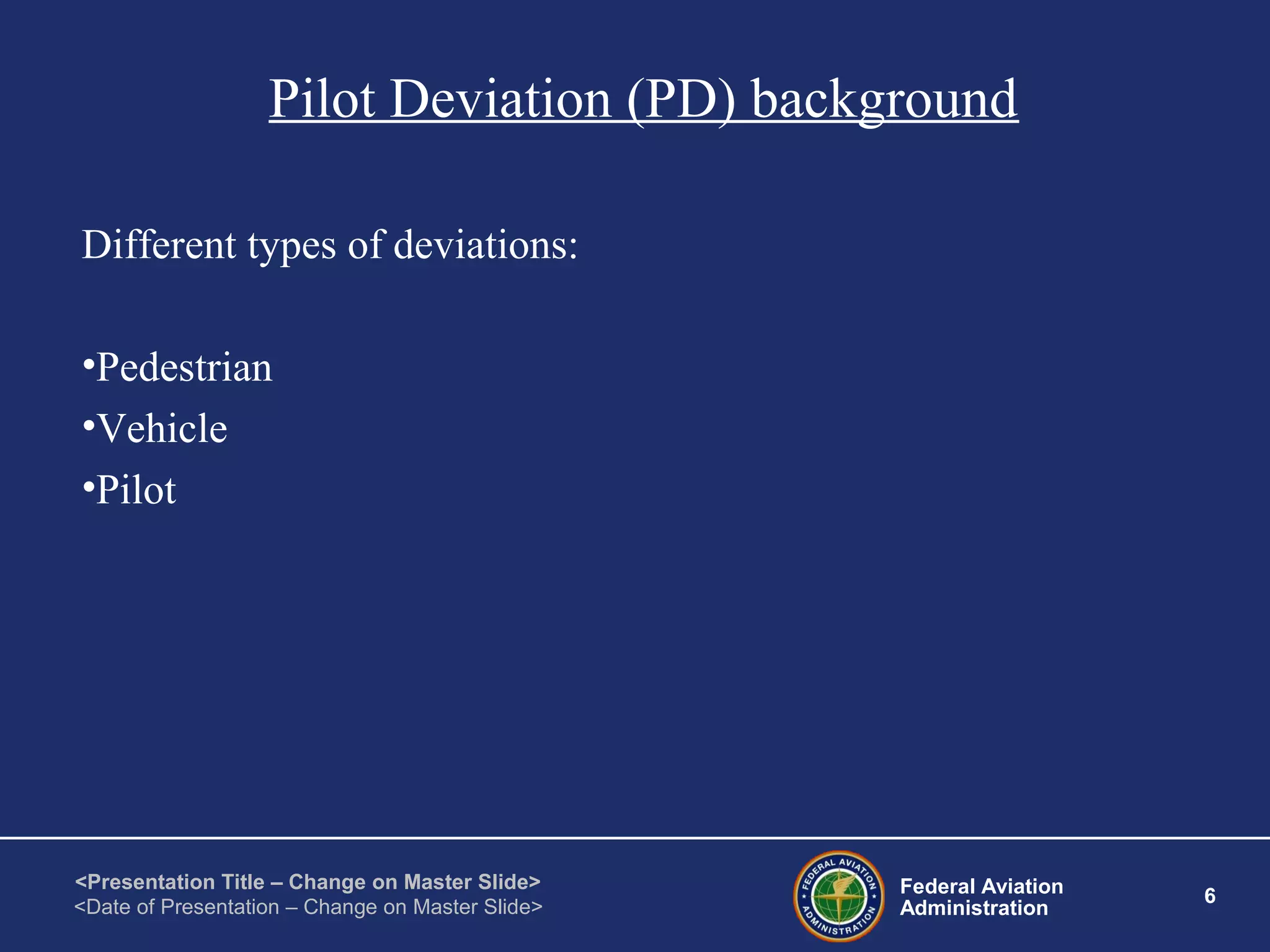 Pilot Deviation (PD) background

Different types of deviations:

•Pedestrian
•Vehicle
•Pilot

<Presentation Title – Change on Master Slide>
<Date of Presentation – Change on Master Slide>

FEDERAL AVIATION ADMINISTRATION

Federal Aviation Administration

6